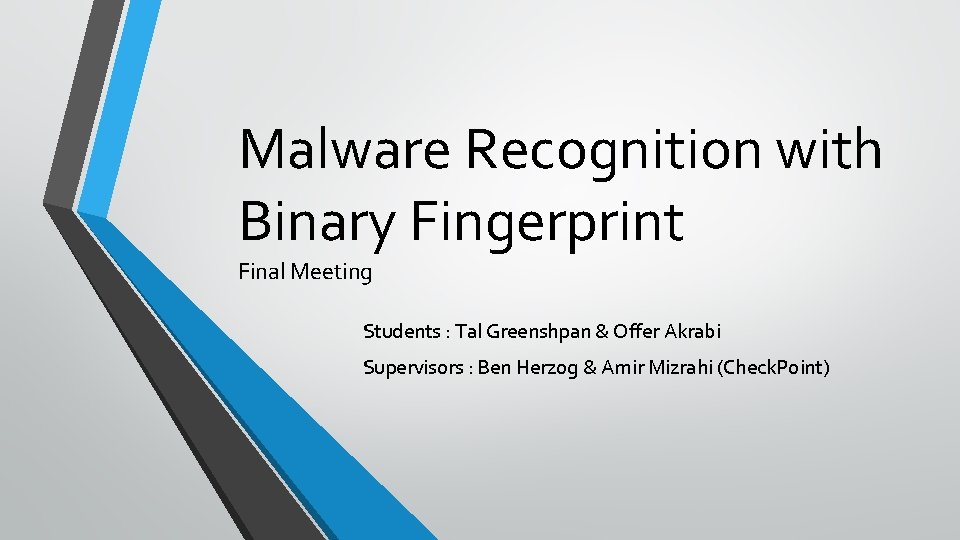 Malware Recognition with Binary Fingerprint

Final Meeting

Students : Tal Greenshpan & Offer Akrabi

Supervisors : Ben Herzog & Amir Mizrahi (CheckPoint)